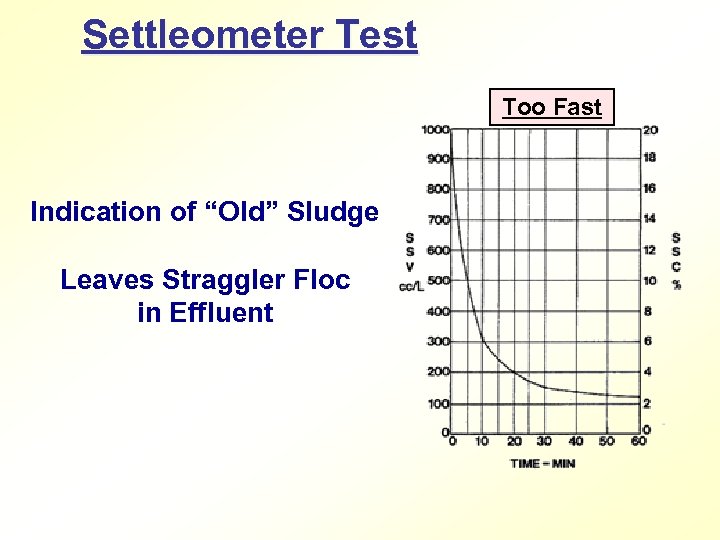 Settleometer Test

Indication of “Old” Sludge

Leaves Straggler Floc in Effluent

Too Fast

1000
900
800
700
600
500
400
300
200
100
0

S
S
V
cc/L

20
18
16
14
12
10
8
6
4
2
0

S
S
C
%

0 10 20 30 40 50 60

TIME = MIN